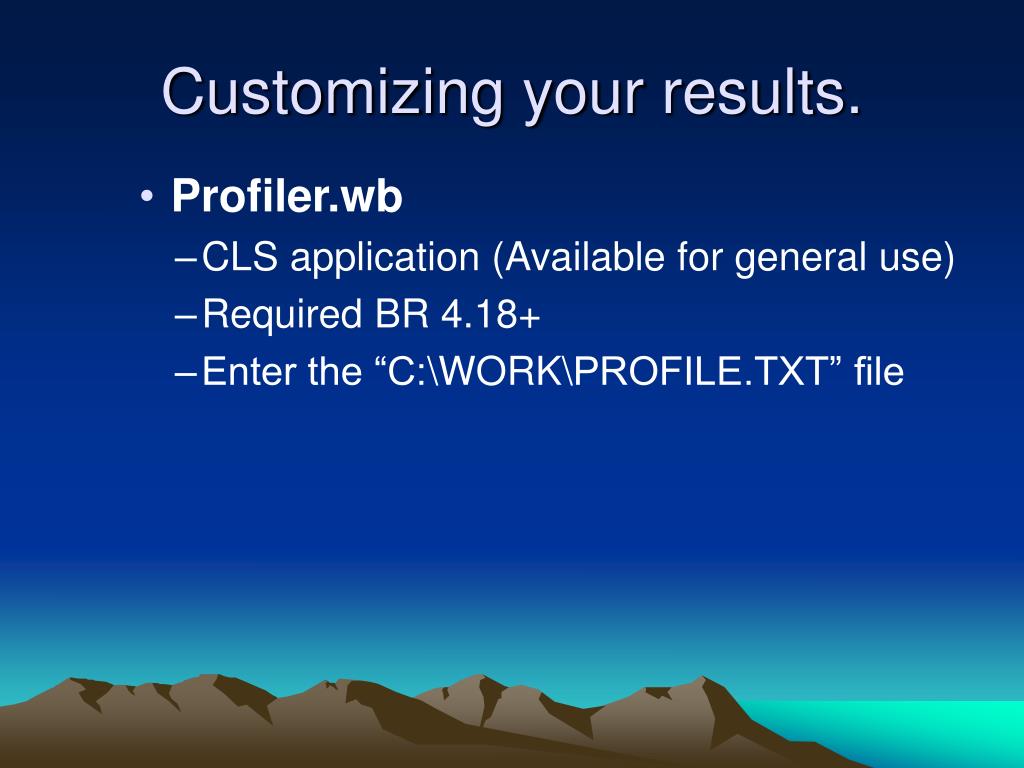 Customizing your results.

• Profiler.wb
– CLS application (Available for general use)
– Required BR 4.18+
– Enter the “C:\WORK\PROFILE.TXT” file